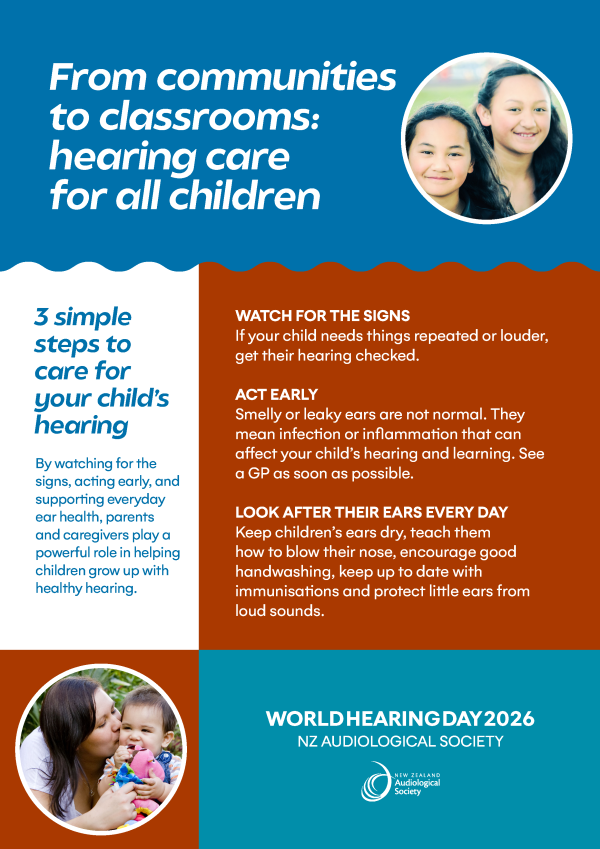 From communities to classrooms: hearing care for all children

3 simple steps to care for your child's hearing

By watching for the signs, acting early, and supporting everyday ear health, parents and caregivers play a powerful role in helping children grow up with healthy hearing.

WATCH FOR THE SIGNS
If your child needs things repeated or louder, get their hearing checked.

ACT EARLY
Smelly or leaky ears are not normal. They mean infection or inflammation that can affect your child's hearing and learning. See a GP as soon as possible.

LOOK AFTER THEIR EARS EVERY DAY
Keep children's ears dry, teach them how to blow their nose, encourage good handwashing, keep up to date with immunisations and protect little ears from loud sounds.

WORLD HEARING DAY 2026
NZ AUDIOLOGICAL SOCIETY

NEW ZEALAND
Audiological
Society